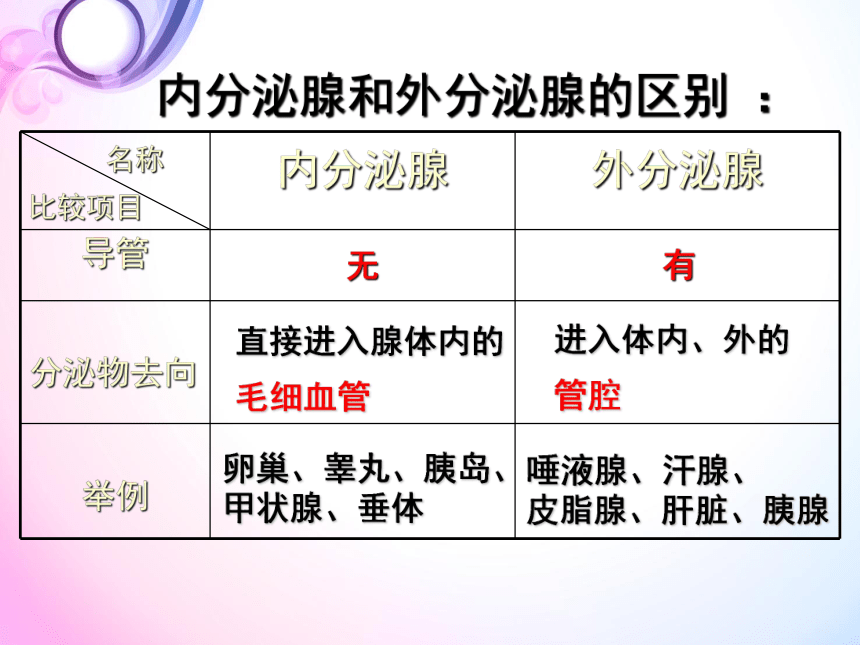 内分泌腺和外分泌腺的区别 ：

| 名称 比较项目 | 内分泌腺 | 外分泌腺 |
|---|---|---|
| 导管 | 无 | 有 |
| 分泌物去向 | 直接进入腺体内的毛细血管 | 进入体内、外的管腔 |
| 举例 | 卵巢、睾丸、胰岛、甲状腺、垂体 | 唾液腺、汗腺、皮脂腺、肝脏、胰腺 |